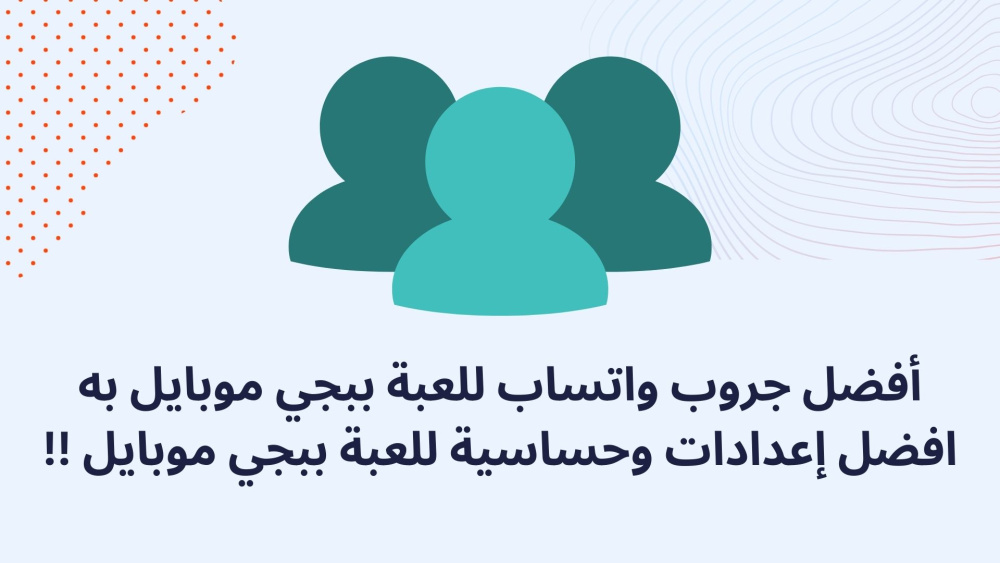 أفضل جروب واتساب للعبة ببجي موبايل به افضل إعدادات وحساسية للعبة ببجي موبايل !!